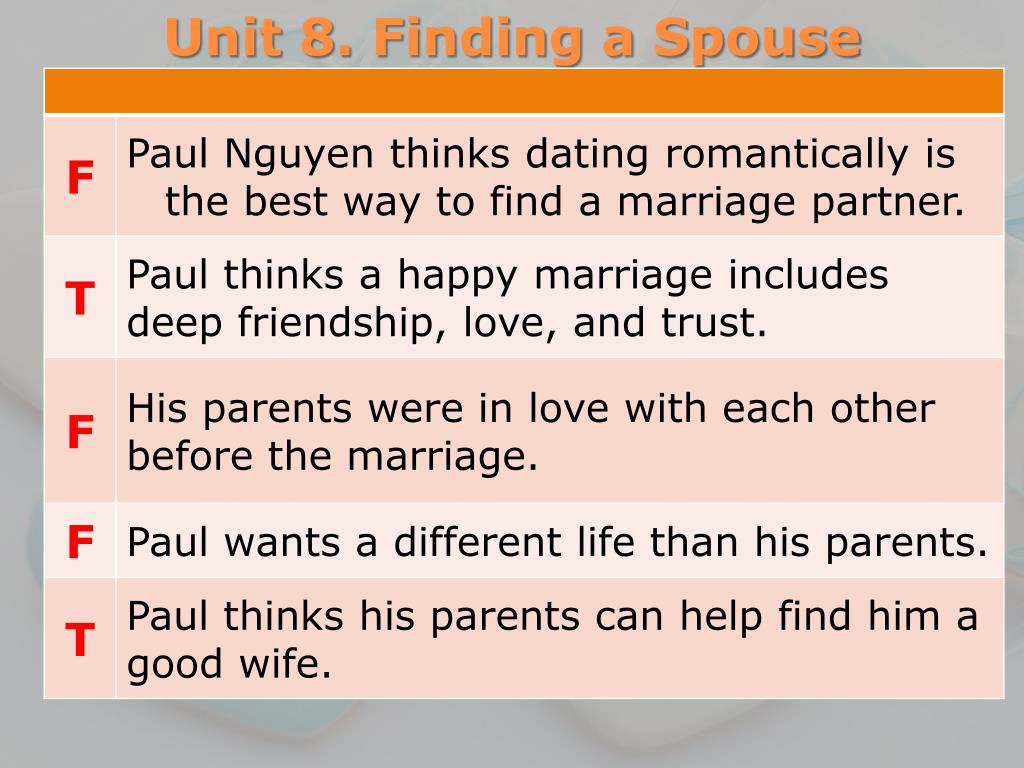 Unit 8. Finding a Spouse

| | |
|---|---|
| F | Paul Nguyen thinks dating romantically is the best way to find a marriage partner. |
| T | Paul thinks a happy marriage includes deep friendship, love, and trust. |
| F | His parents were in love with each other before the marriage. |
| F | Paul wants a different life than his parents. |
| T | Paul thinks his parents can help find him a good wife. |